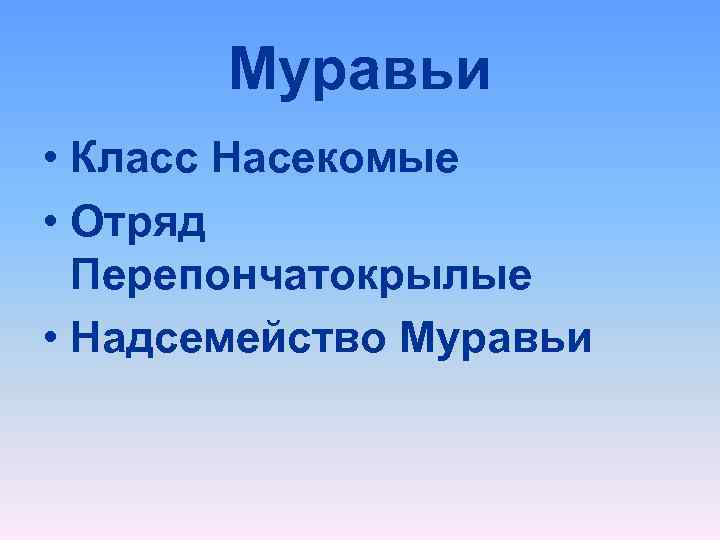 Муравьи

• Класс Насекомые
• Отряд Перепончатокрылые
• Надсемейство Муравьи